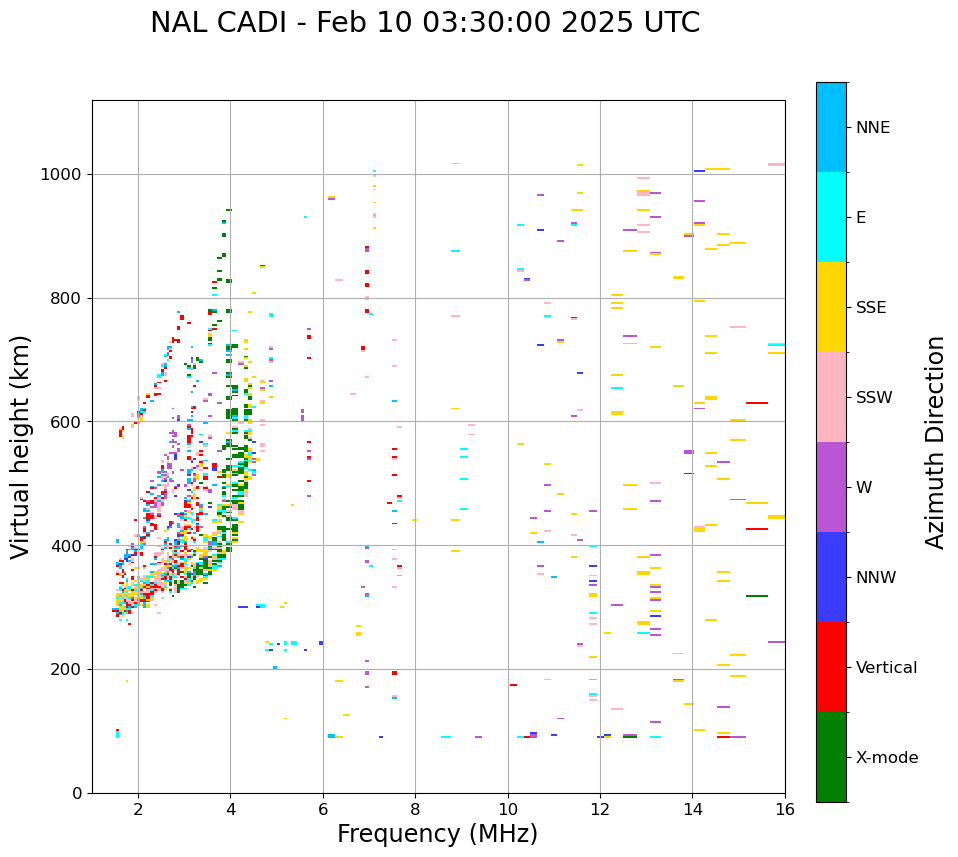 NAL CADI - Feb 10 03:30:00 2025 UTC

Virtual height (km)

1000
800
600
400
200
0

2
4
6
8
10
12
14
16

Frequency (MHz)

NNE
E
SSE
SSW
W
NNW
Vertical
X-mode

Azimuth Direction